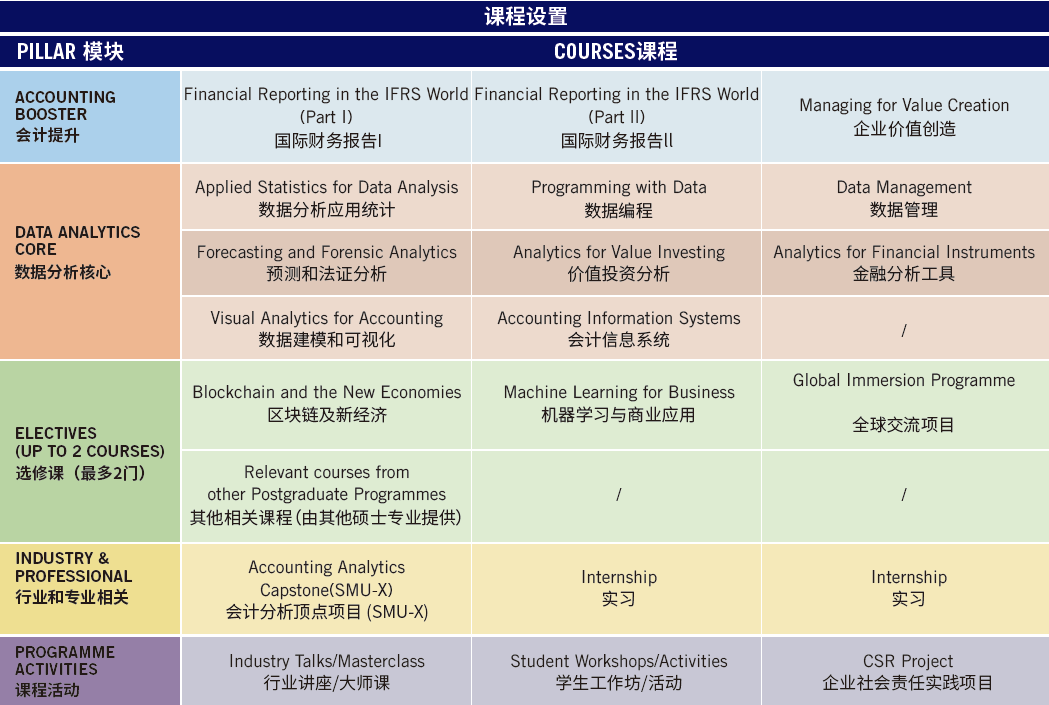 课程设置

| PILLAR 模块 | COURSES课程 | | |
|---|---|---|---|
| ACCOUNTING BOOSTER 会计提升 | Financial Reporting in the IFRS World (Part I) 国际财务报告I | Financial Reporting in the IFRS World (Part II) 国际财务报告II | Managing for Value Creation 企业价值创造 |
| DATA ANALYTICS CORE 数据分析核心 | Applied Statistics for Data Analysis 数据分析应用统计 | Programming with Data 数据编程 | Data Management 数据管理 |
| | Forecasting and Forensic Analytics 预测和法证分析 | Analytics for Value Investing 价值投资分析 | Analytics for Financial Instruments 金融分析工具 |
| | Visual Analytics for Accounting 数据建模和可视化 | Accounting Information Systems 会计信息系统 | / |
| ELECTIVES (UP TO 2 COURSES) 选修课（最多2门） | Blockchain and the New Economies 区块链及新经济 | Machine Learning for Business 机器学习与商业应用 | Global Immersion Programme 全球交流项目 |
| | Relevant courses from other Postgraduate Programmes 其他相关课程(由其他硕士专业提供) | / | / |
| INDUSTRY & PROFESSIONAL 行业和专业相关 | Accounting Analytics Capstone(SMU-X) 会计分析顶点项目 (SMU-X) | Internship 实习 | Internship 实习 |
| PROGRAMME ACTIVITIES 课程活动 | Industry Talks/Masterclass 行业讲座/大师课 | Student Workshops/Activities 学生工作坊/活动 | CSR Project 企业社会责任实践项目 |